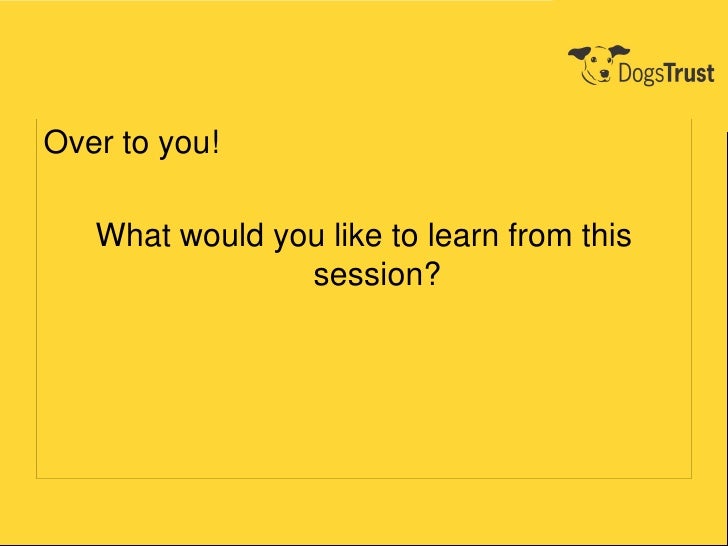 DogsTrust

Over to you!

What would you like to learn from this session?